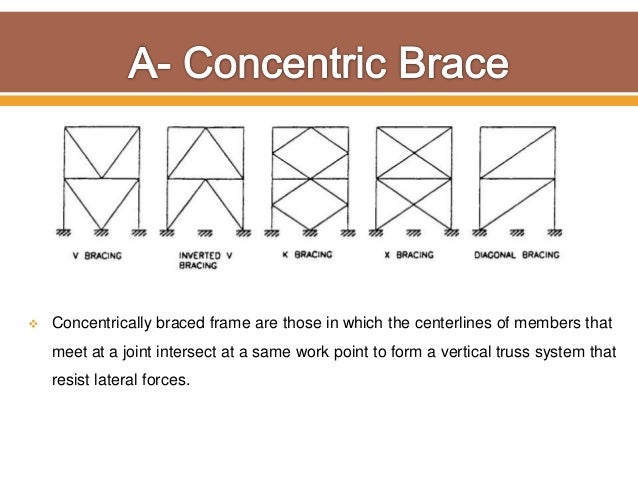 A- Concentric Brace

V BRACING

INVERTED V BRACING

K BRACING

X BRACING

DIAGONAL BRACING

Concentrically braced frame are those in which the centerlines of members that meet at a joint intersect at a same work point to form a vertical truss system that resist lateral forces.